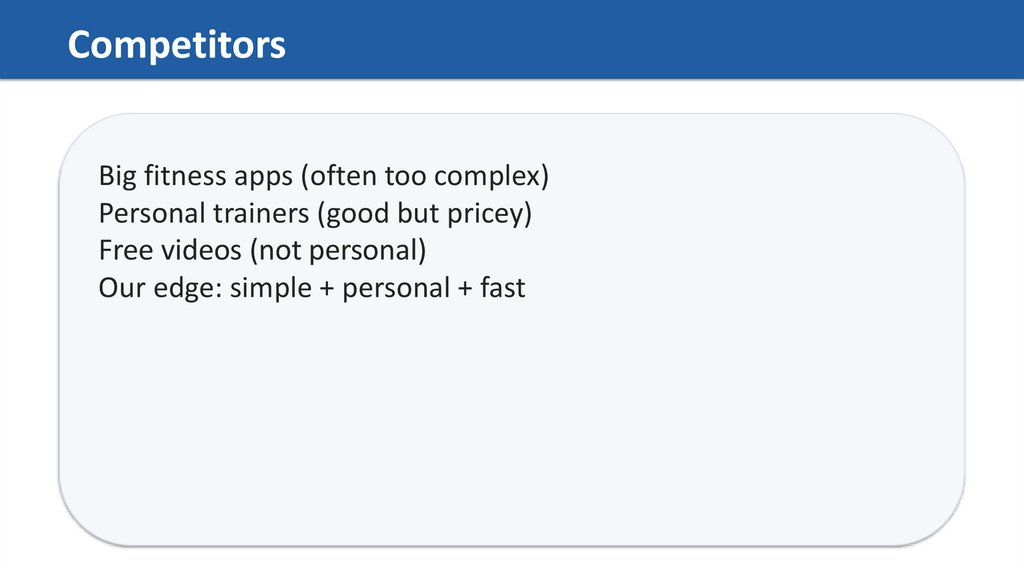 Competitors

Big fitness apps (often too complex)
Personal trainers (good but pricey)
Free videos (not personal)
Our edge: simple + personal + fast